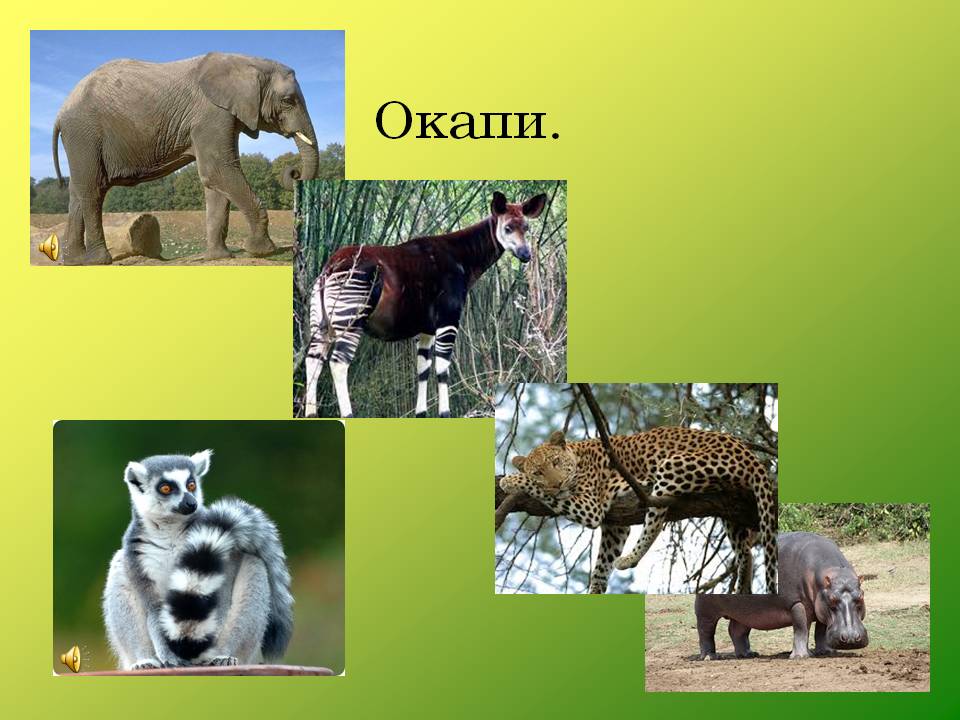 Окапи.